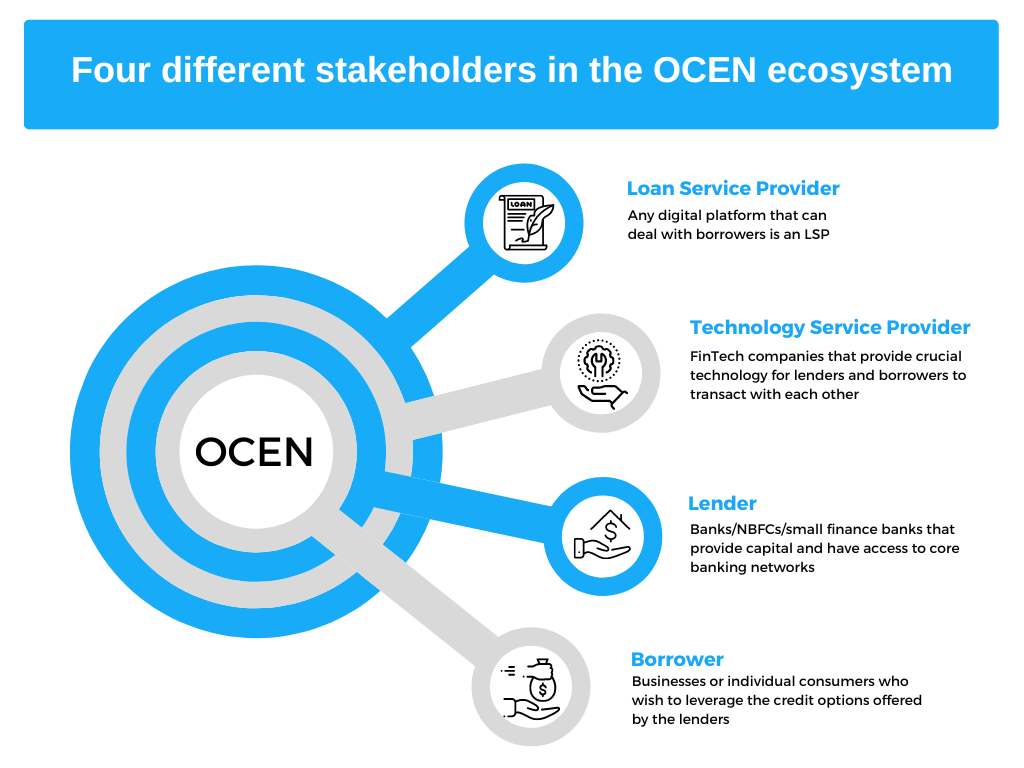 Four different stakeholders in the OCEN ecosystem

OCEN

LOAN

Loan Service Provider
Any digital platform that can deal with borrowers is an LSP

Technology Service Provider
FinTech companies that provide crucial technology for lenders and borrowers to transact with each other

Lender
Banks/NBFCs/small finance banks that provide capital and have access to core banking networks

Borrower
Businesses or individual consumers who wish to leverage the credit options offered by the lenders